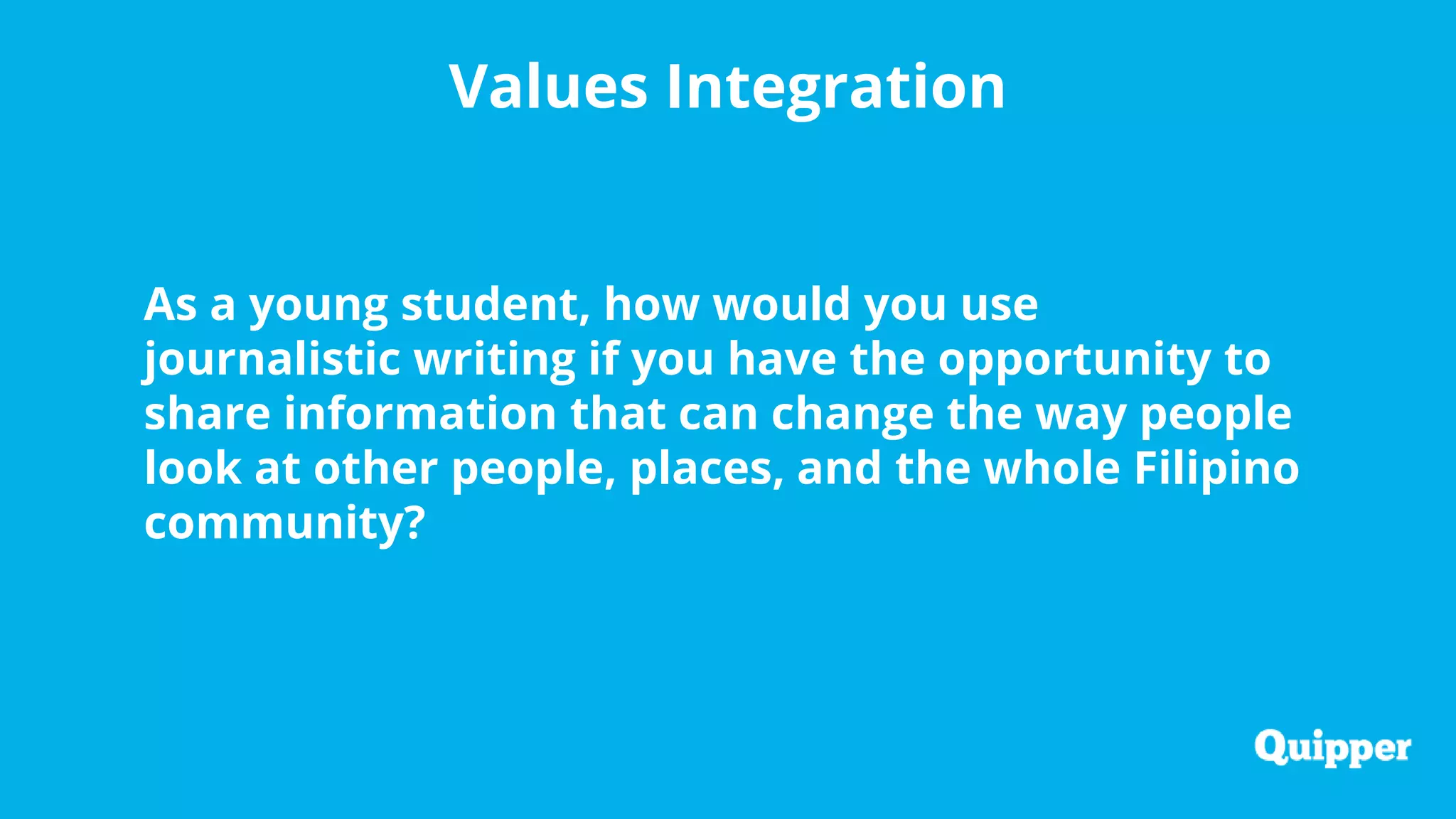 Values Integration

As a young student, how would you use journalistic writing if you have the opportunity to share information that can change the way people look at other people, places, and the whole Filipino community?

Quipper